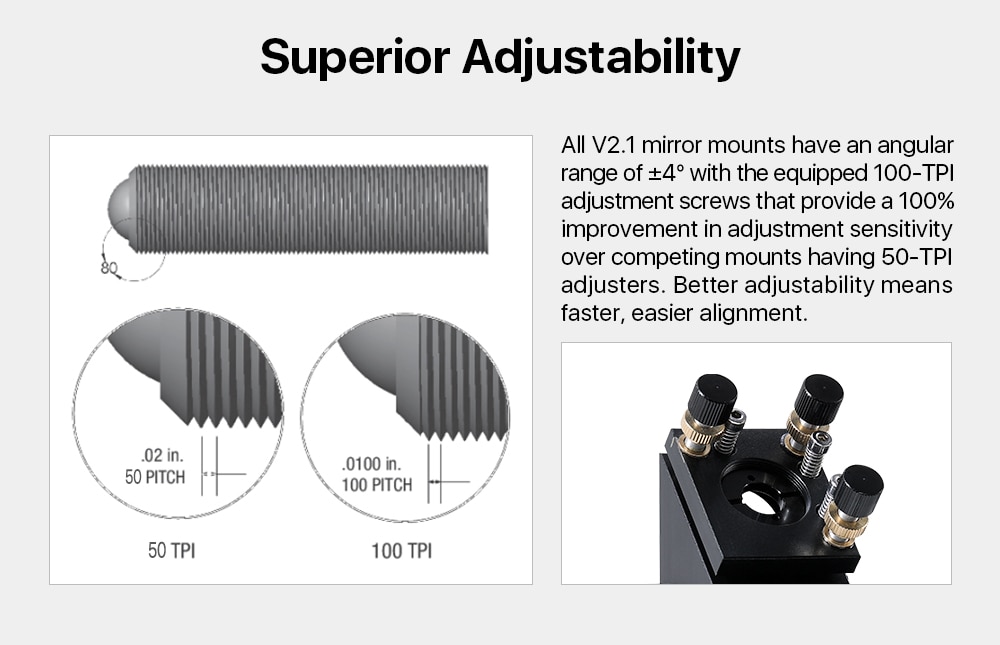 Superior Adjustability

80

.02 in.
50 PITCH

.0100 in.
100 PITCH

50 TPI

100 TPI

All V2.1 mirror mounts have an angular range of ±4° with the equipped 100-TPI adjustment screws that provide a 100% improvement in adjustment sensitivity over competing mounts having 50-TPI adjusters. Better adjustability means faster, easier alignment.